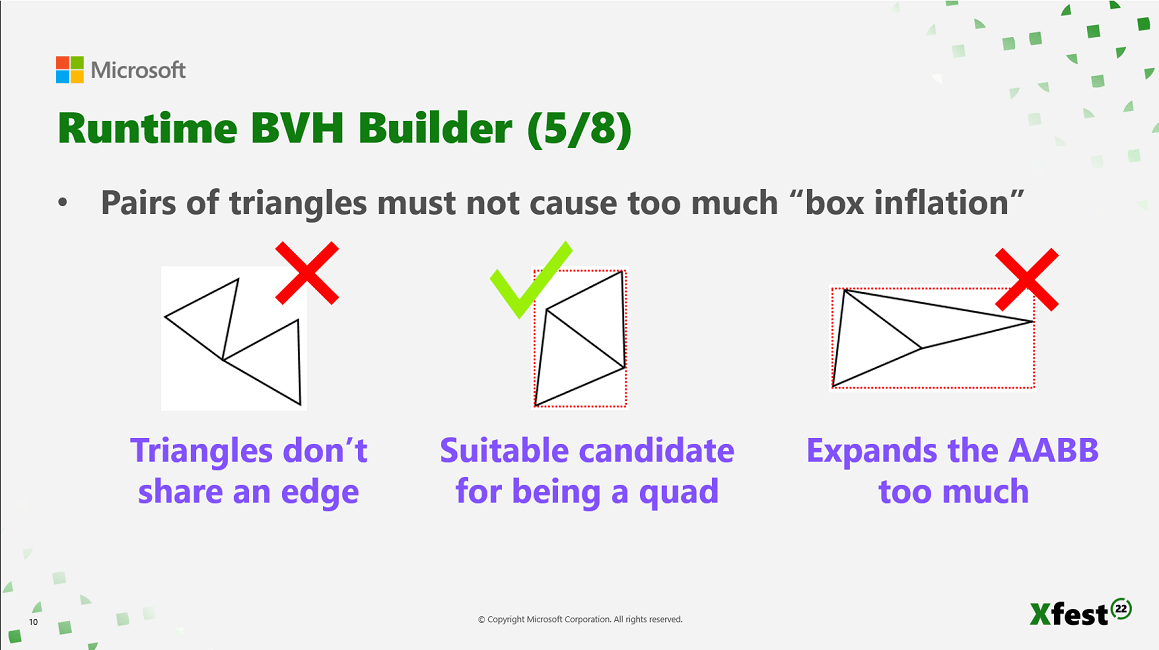 Microsoft

Runtime BVH Builder (5/8)

• Pairs of triangles must not cause too much "box inflation"

Triangles don't share an edge

Suitable candidate for being a quad

Expands the AABB too much

10

© Copyright Microsoft Corporation. All rights reserved.

Xfest 22